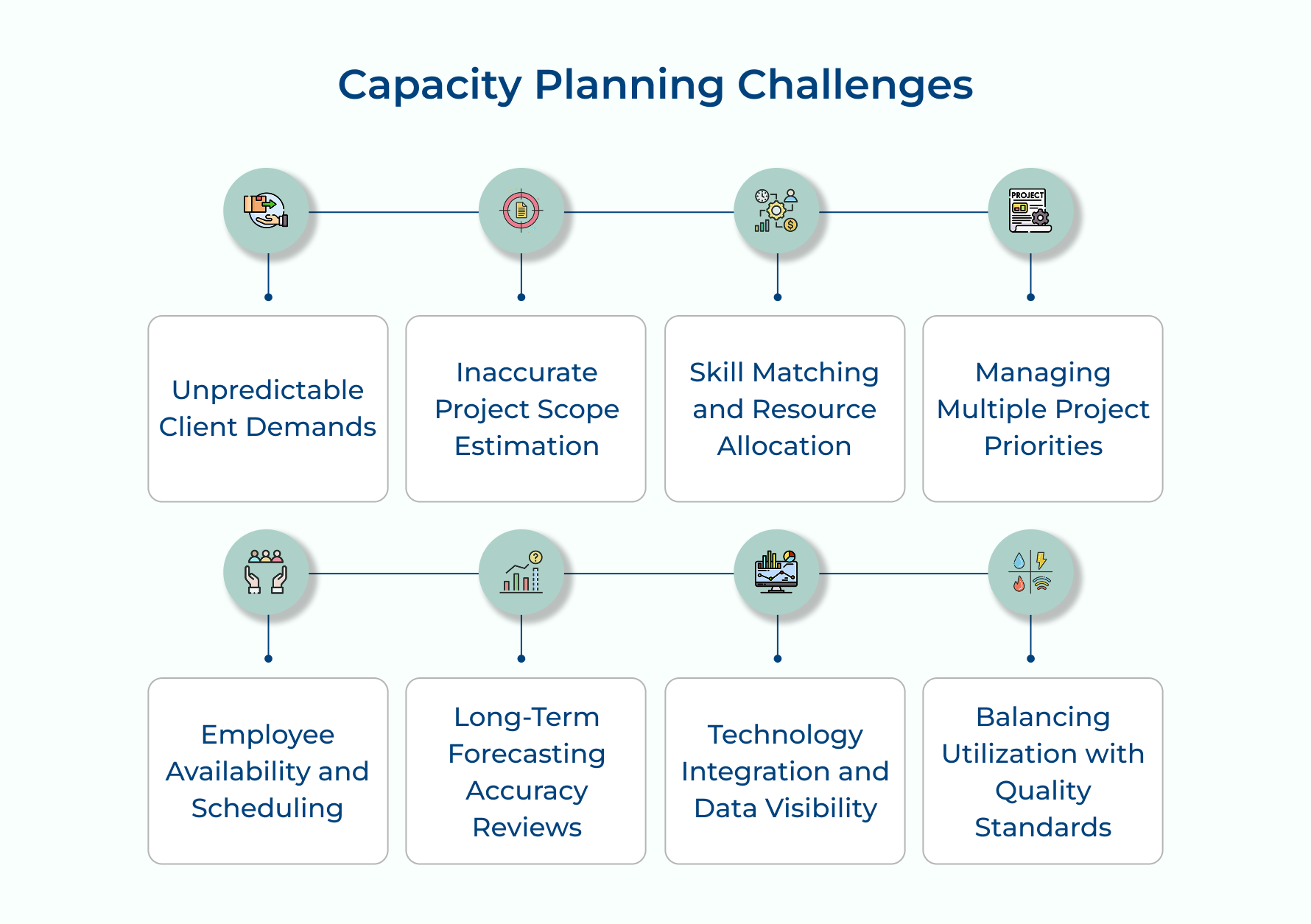 Capacity Planning Challenges

PROJECT

Unpredictable Client Demands

Inaccurate Project Scope Estimation

Skill Matching and Resource Allocation

Managing Multiple Project Priorities

Employee Availability and Scheduling

Long-Term Forecasting Accuracy Reviews

Technology Integration and Data Visibility

Balancing Utilization with Quality Standards